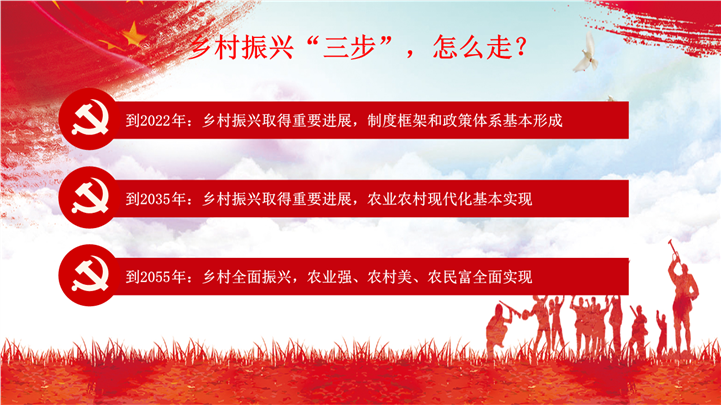 乡村振兴“三步”，怎么走？

到2022年：乡村振兴取得重要进展，制度框架和政策体系基本形成

到2035年：乡村振兴取得重要进展，农业农村现代化基本实现

到2055年：乡村全面振兴，农业强、农村美、农民富全面实现